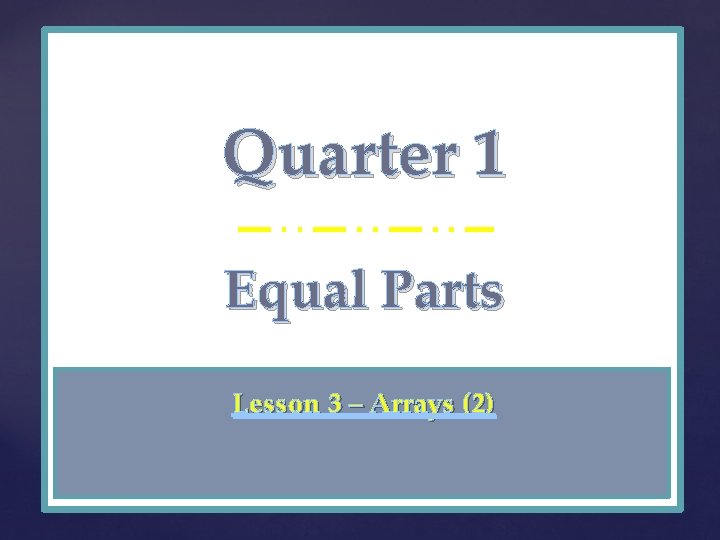 Quarter 1

Equal Parts

Lesson 3 – Arrays (2)